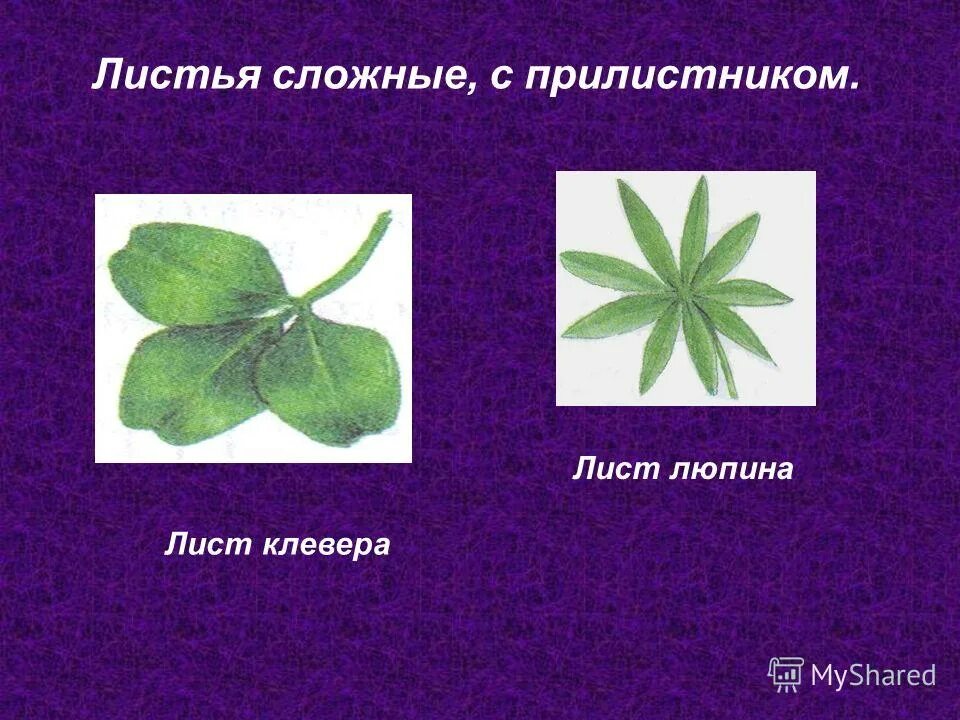 Листья сложные, с прилистником.

Лист люпина

Лист клевера

MyShared